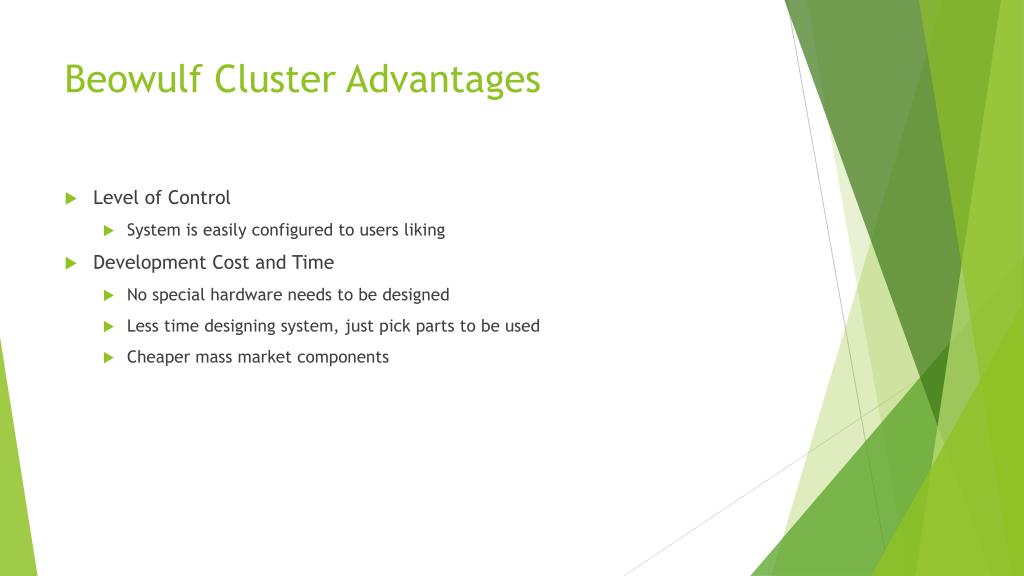 Beowulf Cluster Advantages

Level of Control

System is easily configured to users liking

Development Cost and Time

No special hardware needs to be designed

Less time designing system, just pick parts to be used

Cheaper mass market components